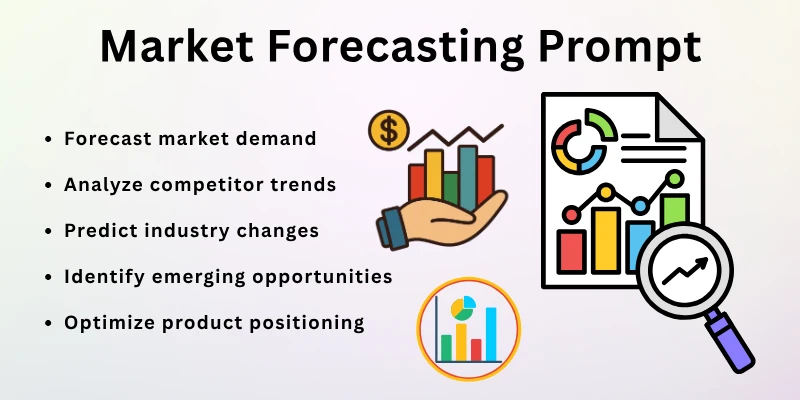 Market Forecasting Prompt

• Forecast market demand
• Analyze competitor trends
• Predict industry changes
• Identify emerging opportunities
• Optimize product positioning

$